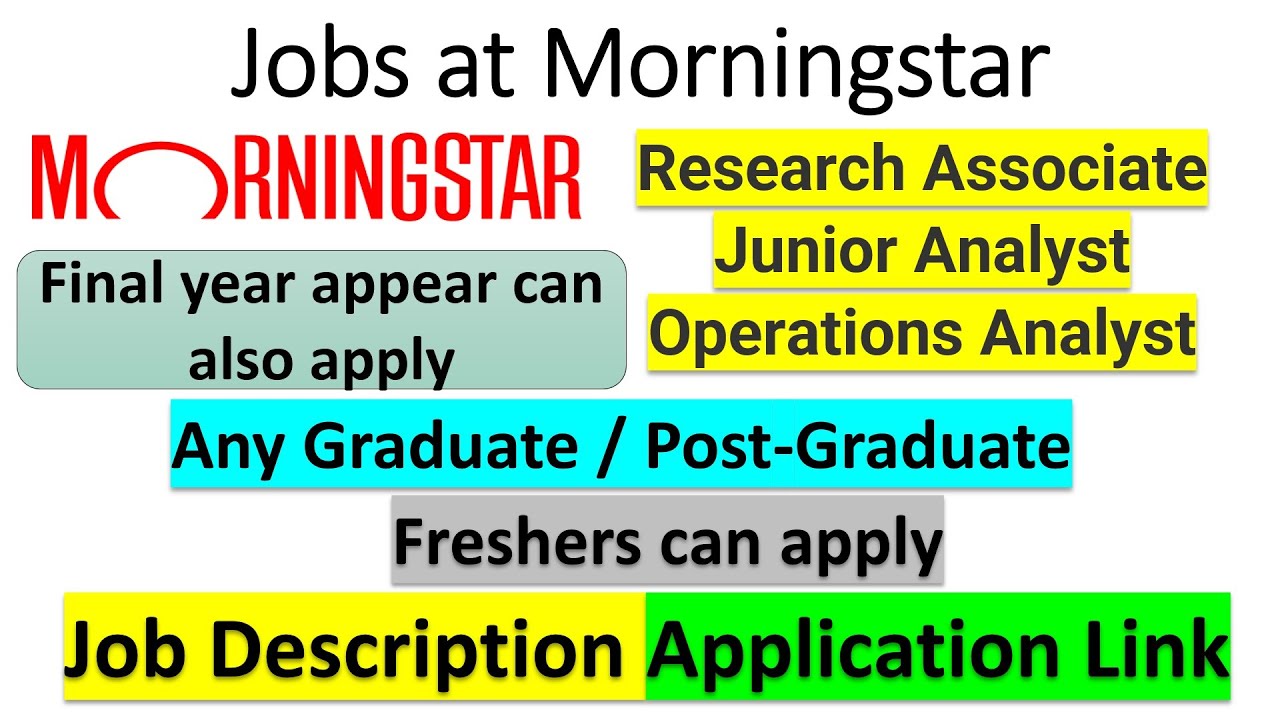 Jobs at Morningstar

MORNINGSTAR

Research Associate
Junior Analyst
Operations Analyst

Final year appear can also apply

Any Graduate / Post-Graduate

Freshers can apply

Job Description Application Link